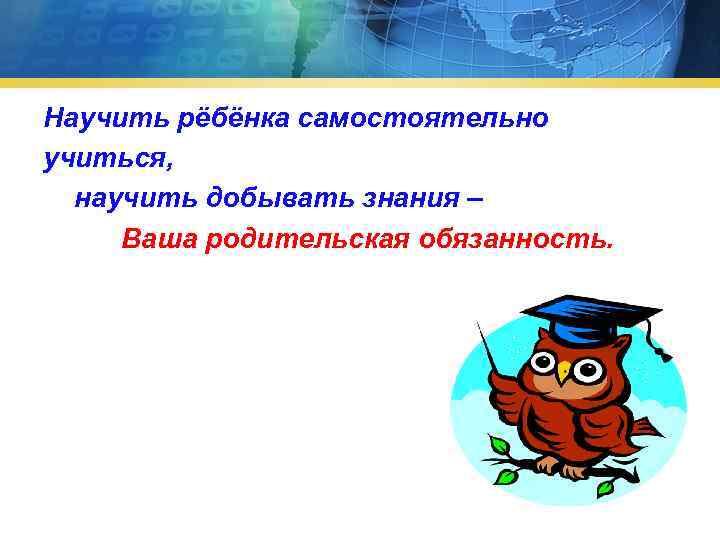 Научить рёбёнка самостоятельно учиться,
научить добывать знания –
Ваша родительская обязанность.